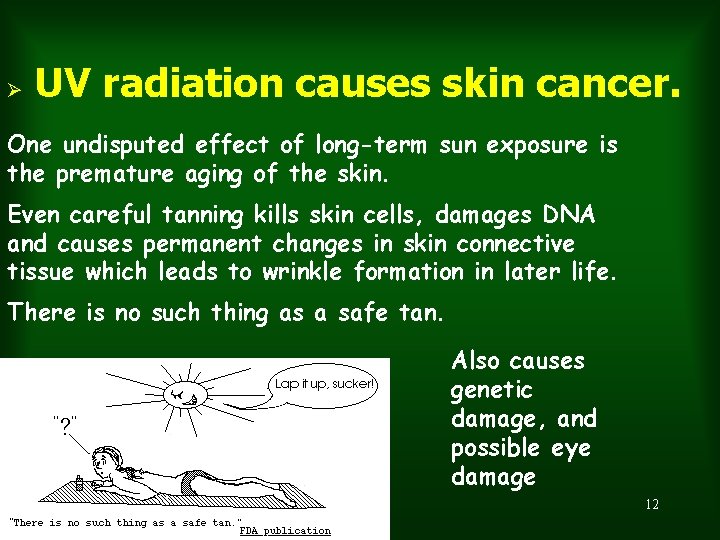 ➢ UV radiation causes skin cancer.

One undisputed effect of long-term sun exposure is the premature aging of the skin.

Even careful tanning kills skin cells, damages DNA and causes permanent changes in skin connective tissue which leads to wrinkle formation in later life.

There is no such thing as a safe tan.

Lap it up, sucker!

"?"

"There is no such thing as a safe tan." FDA publication

Also causes genetic damage, and possible eye damage

12